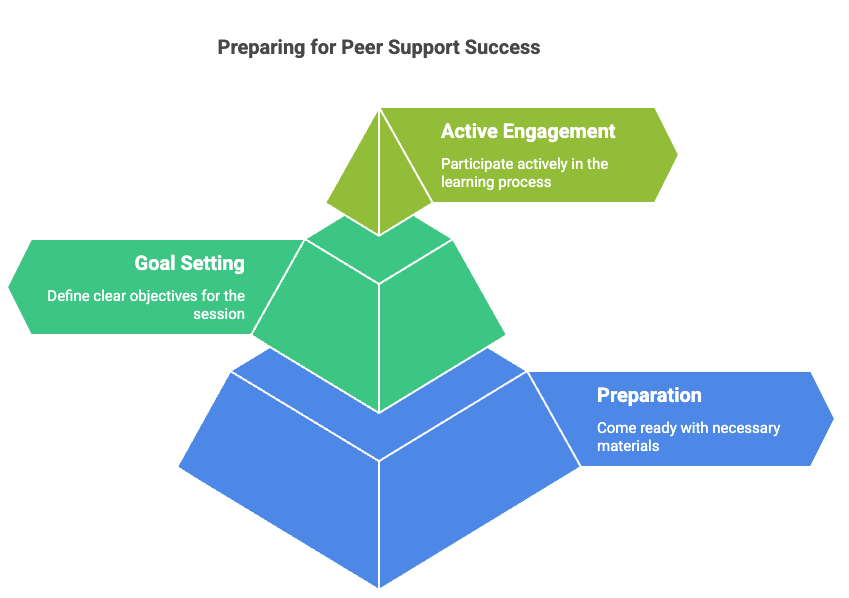 Preparing for Peer Support Success

Active Engagement

Participate actively in the learning process

Goal Setting

Define clear objectives for the session

Preparation

Come ready with necessary materials